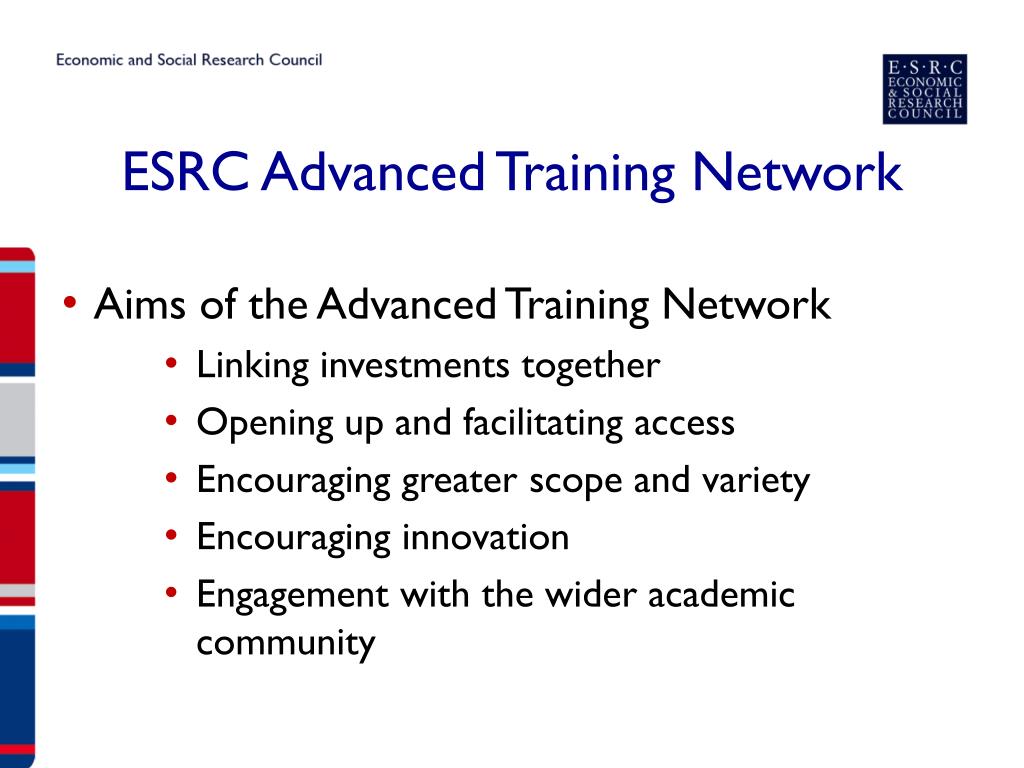 Economic and Social Research Council

E·S·R·C
ECONOMIC
& SOCIAL
RESEARCH
COUNCIL

ESRC Advanced Training Network

• Aims of the Advanced Training Network
  • Linking investments together
  • Opening up and facilitating access
  • Encouraging greater scope and variety
  • Encouraging innovation
  • Engagement with the wider academic community